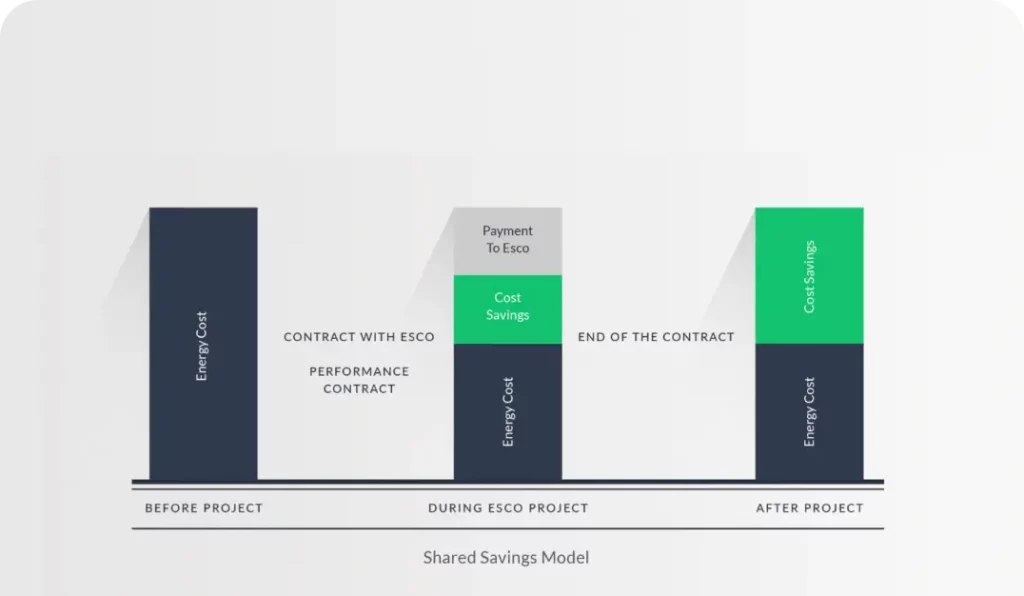 Energy Cost

CONTRACT WITH ESCO

PERFORMANCE CONTRACT

Payment To Esco

Cost Savings

Energy Cost

END OF THE CONTRACT

Cost Savings

Energy Cost

BEFORE PROJECT

DURING ESCO PROJECT

AFTER PROJECT

Shared Savings Model